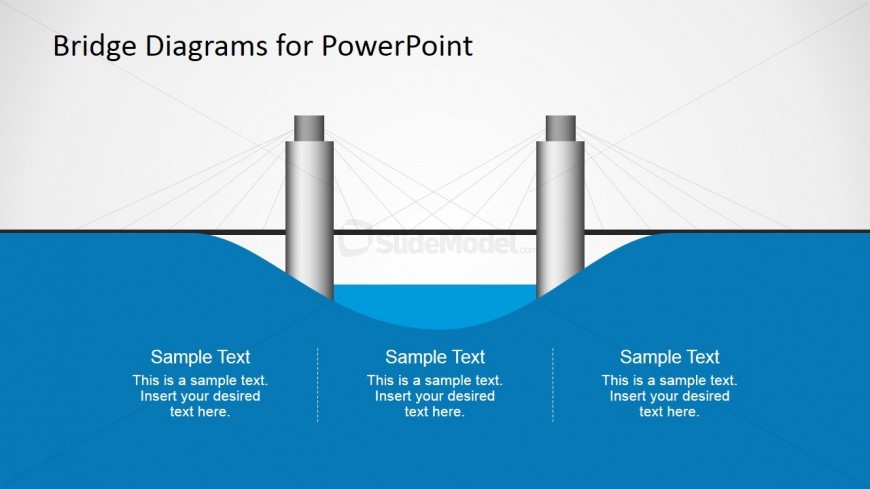 Bridge Diagrams for PowerPoint

SlideModel.com

Sample Text
This is a sample text. Insert your desired text here.

Sample Text
This is a sample text. Insert your desired text here.

Sample Text
This is a sample text. Insert your desired text here.